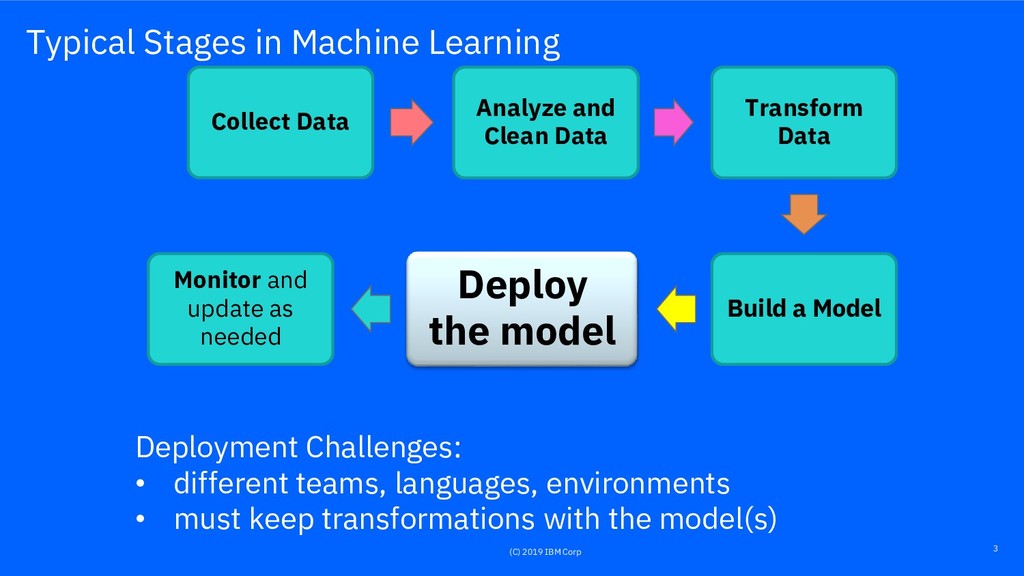 Typical Stages in Machine Learning

Collect Data

Analyze and Clean Data

Transform Data

Build a Model

Deploy the model

Monitor and update as needed

Deployment Challenges:
• different teams, languages, environments
• must keep transformations with the model(s)

(C) 2019 IBM Corp

3